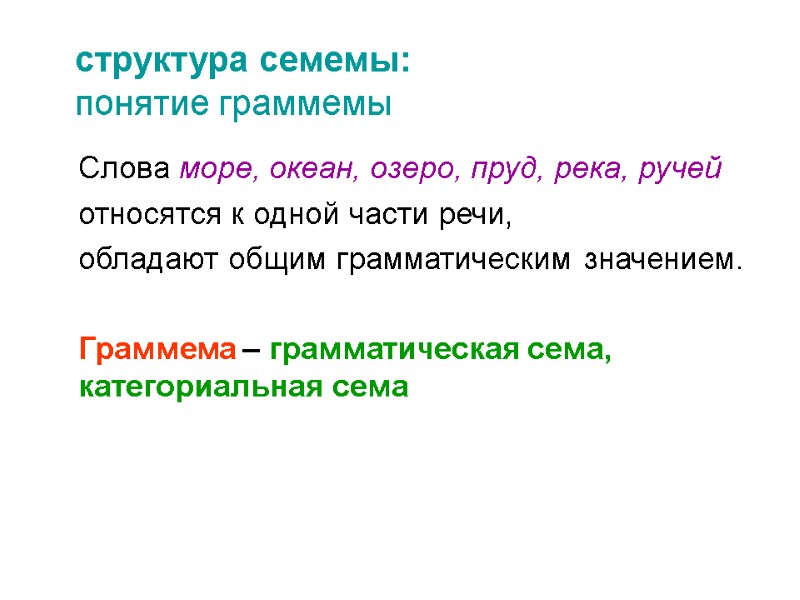 структура семемы:
понятие граммемы

Слова море, океан, озеро, пруд, река, ручей относятся к одной части речи, обладают общим грамматическим значением.

Граммема – грамматическая сема, категориальная сема